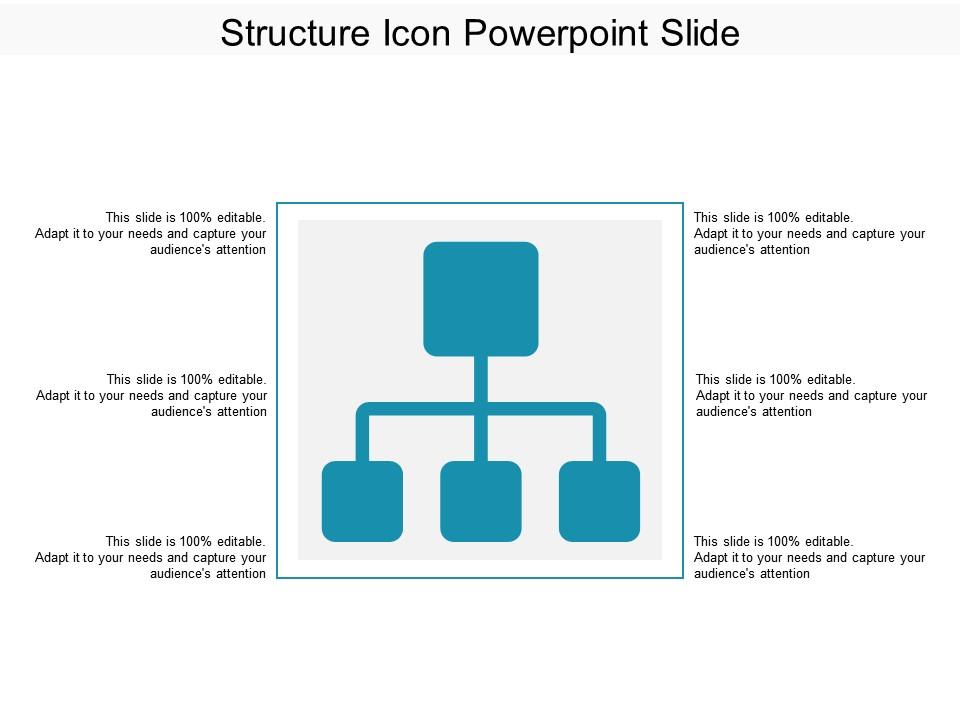 Structure Icon Powerpoint Slide

This slide is 100% editable. Adapt it to your needs and capture your audience's attention

This slide is 100% editable. Adapt it to your needs and capture your audience's attention

This slide is 100% editable. Adapt it to your needs and capture your audience's attention

This slide is 100% editable. Adapt it to your needs and capture your audience's attention

This slide is 100% editable. Adapt it to your needs and capture your audience's attention

This slide is 100% editable. Adapt it to your needs and capture your audience's attention